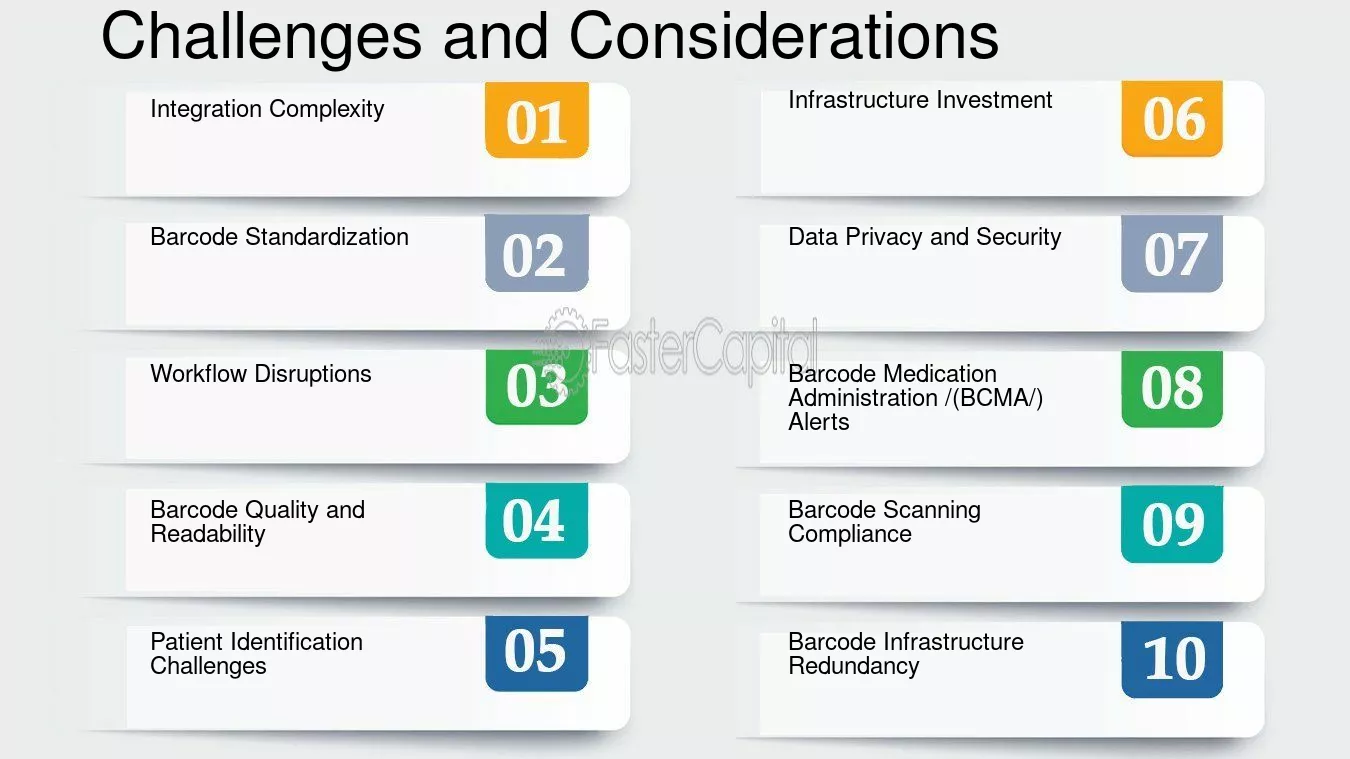 Challenges and Considerations

Integration Complexity
01

Barcode Standardization
02

Workflow Disruptions
03

Barcode Quality and Readability
04

Patient Identification Challenges
05

Infrastructure Investment
06

Data Privacy and Security
07

Barcode Medication Administration /(BCMA/) Alerts
08

Barcode Scanning Compliance
09

Barcode Infrastructure Redundancy
10

FasterCapital